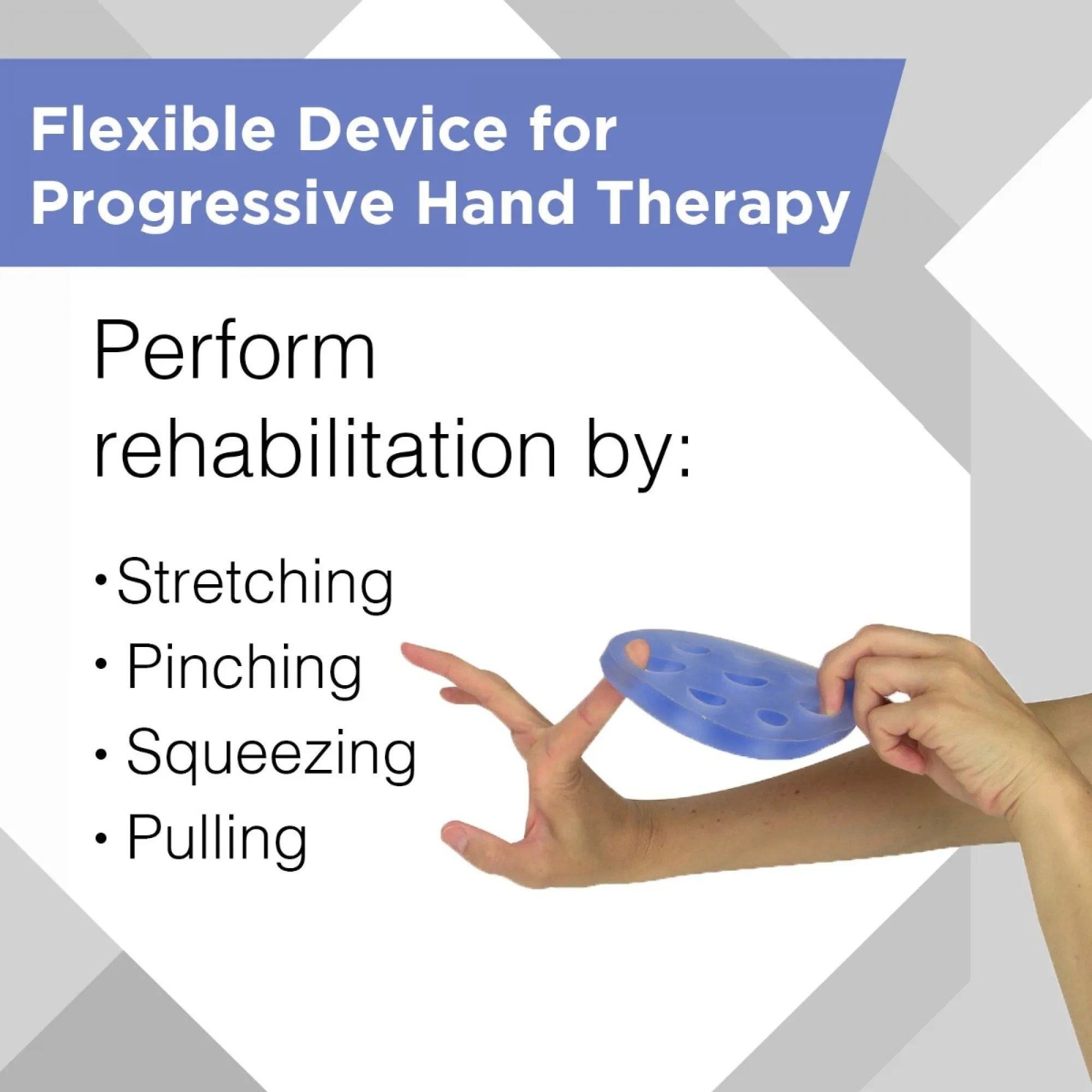 Flexible Device for Progressive Hand Therapy

Perform rehabilitation by:

• Stretching
• Pinching
• Squeezing
• Pulling